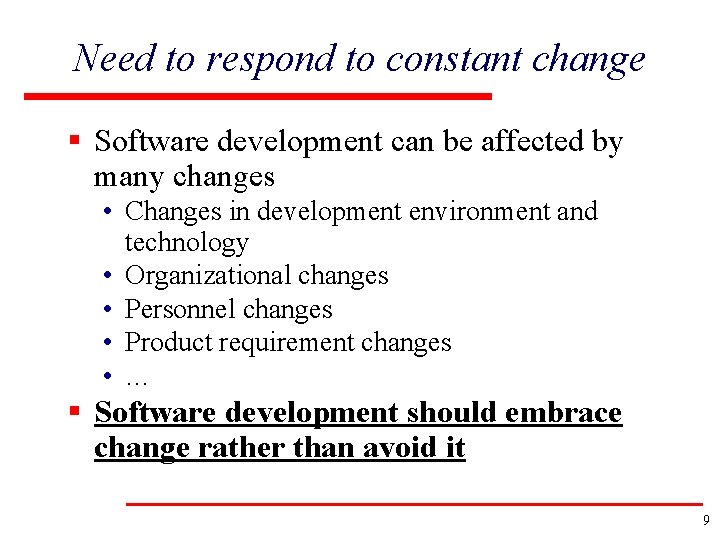 Need to respond to constant change

▪ Software development can be affected by many changes
  • Changes in development environment and technology
  • Organizational changes
  • Personnel changes
  • Product requirement changes
  • …

▪ Software development should embrace change rather than avoid it

9